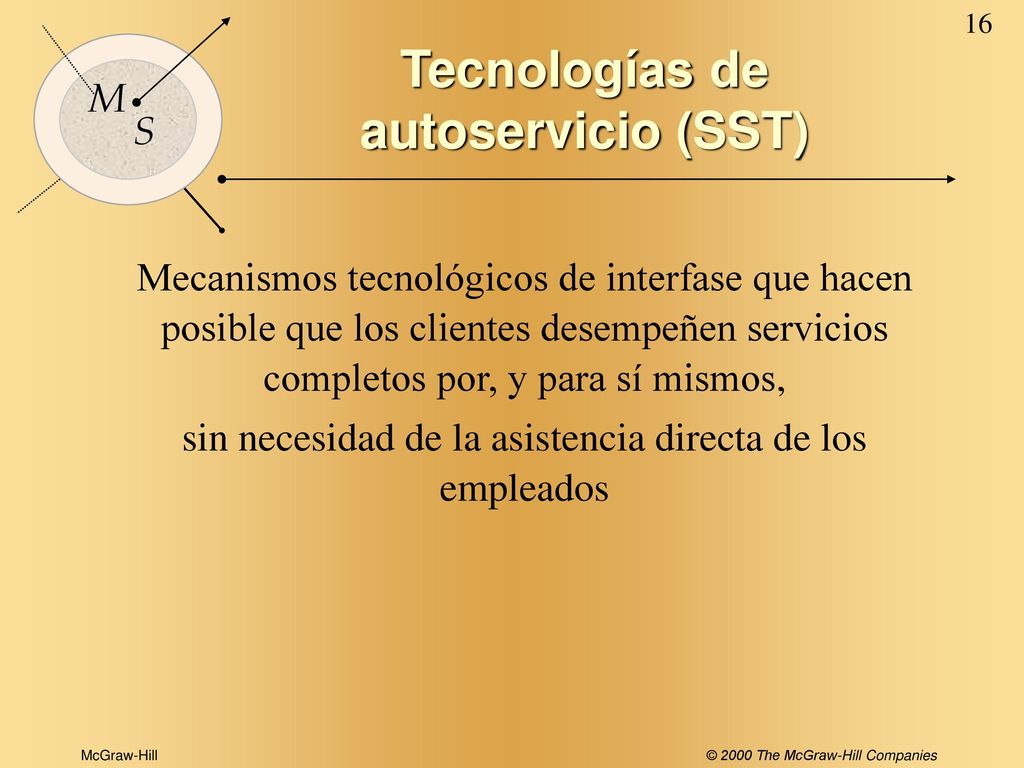 16

M S

Tecnologías de autoservicio (SST)

Mecanismos tecnológicos de interfase que hacen posible que los clientes desempeñen servicios completos por, y para sí mismos,

sin necesidad de la asistencia directa de los empleados

McGraw-Hill

© 2000 The McGraw-Hill Companies